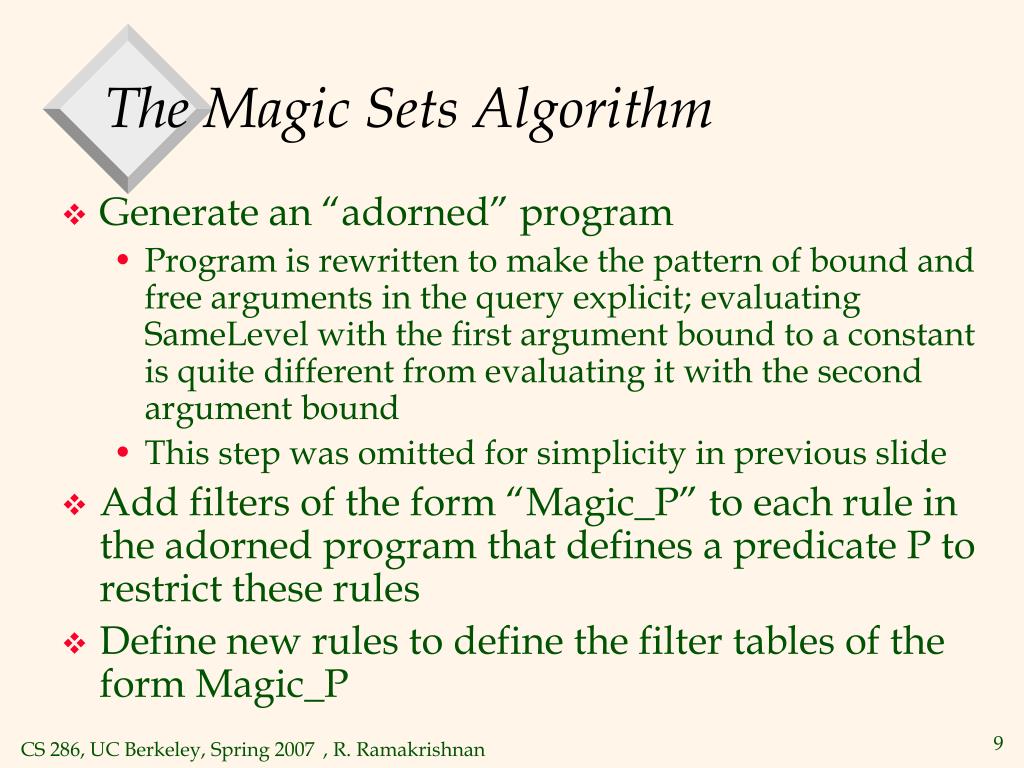 The Magic Sets Algorithm

❖ Generate an “adorned” program
• Program is rewritten to make the pattern of bound and free arguments in the query explicit; evaluating SameLevel with the first argument bound to a constant is quite different from evaluating it with the second argument bound
• This step was omitted for simplicity in previous slide

❖ Add filters of the form “Magic_P” to each rule in the adorned program that defines a predicate P to restrict these rules

❖ Define new rules to define the filter tables of the form Magic_P

CS 286, UC Berkeley, Spring 2007 , R. Ramakrishnan

9